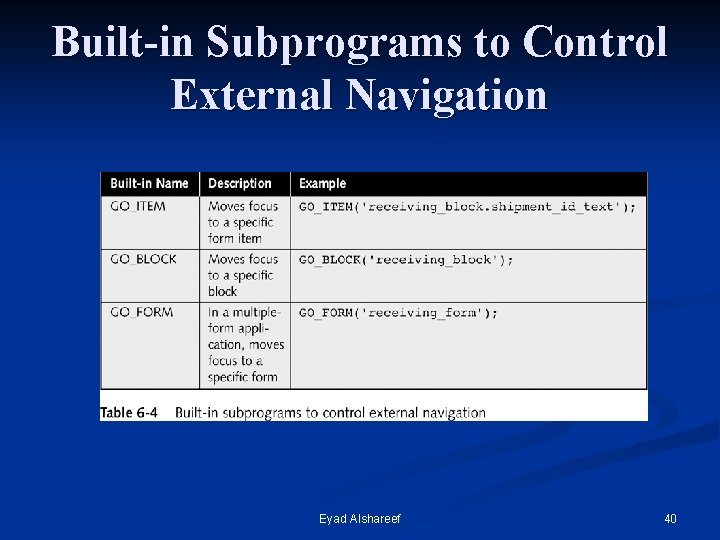 Built-in Subprograms to Control External Navigation

| Built-in Name | Description | Example |
|---|---|---|
| GO_ITEM | Moves focus to a specific form item | GO_ITEM('receiving_block.shipment_id_text'); |
| GO_BLOCK | Moves focus to a specific block | GO_BLOCK('receiving_block'); |
| GO_FORM | In a multiple-form application, moves focus to a specific form | GO_FORM('receiving_form'); |

Table 6-4 Built-in subprograms to control external navigation

Eyad Alshareef

40